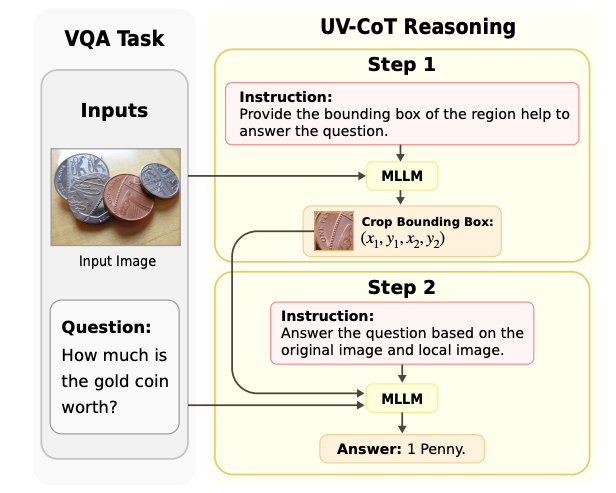 VQA Task

Inputs

Input Image

Question:
How much is the gold coin worth?

UV-CoT Reasoning

Step 1

Instruction:
Provide the bounding box of the region help to answer the question.

MLLM

Crop Bounding Box:
$(x_1, y_1, x_2, y_2)$

Step 2

Instruction:
Answer the question based on the original image and local image.

MLLM

Answer: 1 Penny.